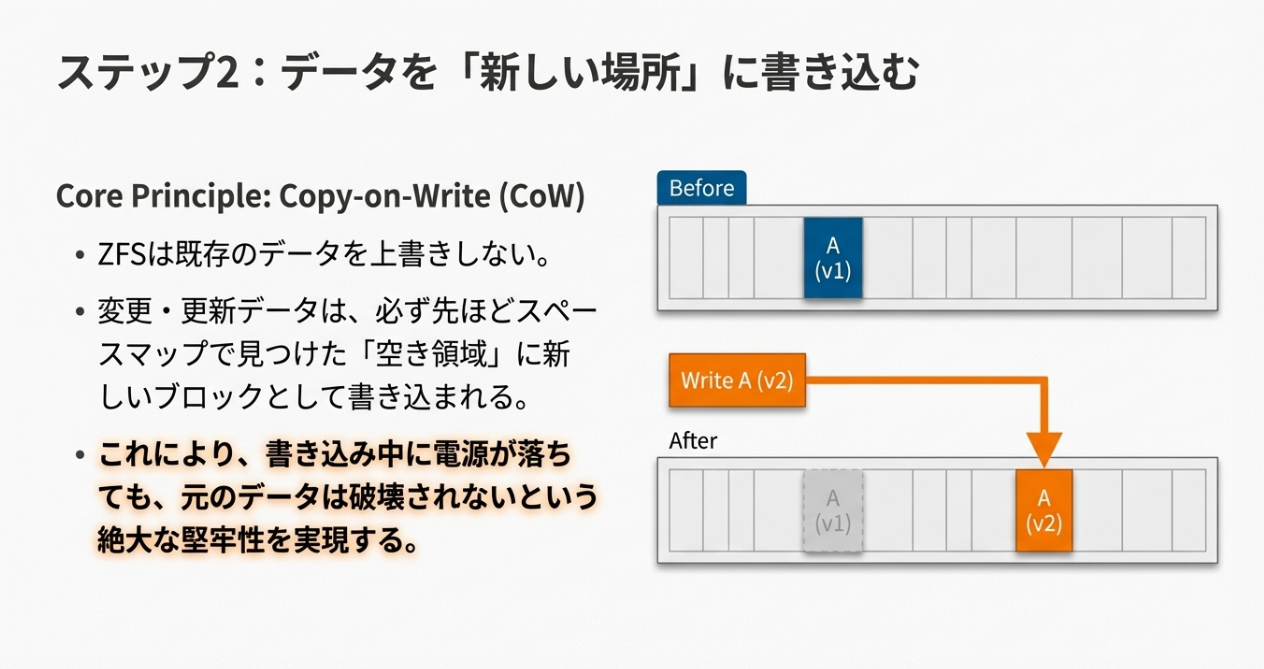 ステップ2：データを「新しい場所」に書き込む

Core Principle: Copy-on-Write (CoW)

• ZFSは既存のデータを上書きしない。

• 変更・更新データは、必ず先ほどスペースマップで見つけた「空き領域」に新しいブロックとして書き込まれる。

• これにより、書き込み中に電源が落ちても、元のデータは破壊されないという絶大な堅牢性を実現する。

Before

A (v1)

Write A (v2)

After

A (v1)

A (v2)